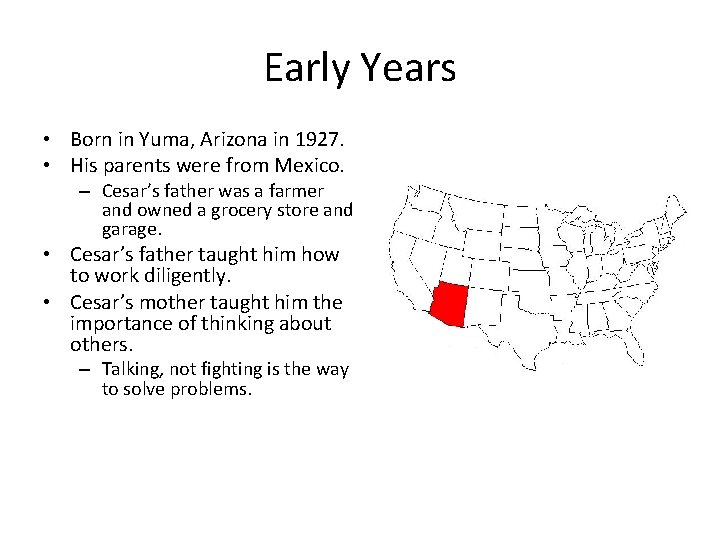 Early Years

• Born in Yuma, Arizona in 1927.
• His parents were from Mexico.
  – Cesar's father was a farmer and owned a grocery store and garage.
• Cesar's father taught him how to work diligently.
• Cesar's mother taught him the importance of thinking about others.
  – Talking, not fighting is the way to solve problems.